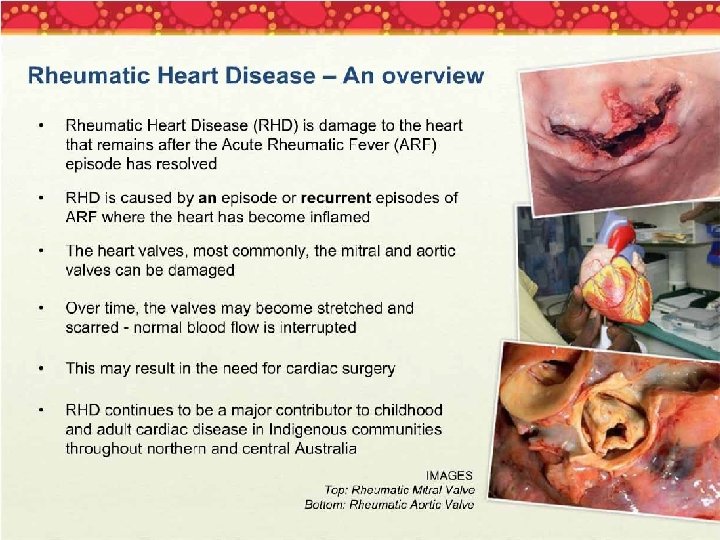 Rheumatic Heart Disease – An overview

• Rheumatic Heart Disease (RHD) is damage to the heart that remains after the Acute Rheumatic Fever (ARF) episode has resolved

• RHD is caused by an episode or recurrent episodes of ARF where the heart has become inflamed

• The heart valves, most commonly, the mitral and aortic valves can be damaged

• Over time, the valves may become stretched and scarred - normal blood flow is interrupted

• This may result in the need for cardiac surgery

• RHD continues to be a major contributor to childhood and adult cardiac disease in Indigenous communities throughout northern and central Australia

IMAGES
Top: Rheumatic Mitral Valve
Bottom: Rheumatic Aortic Valve